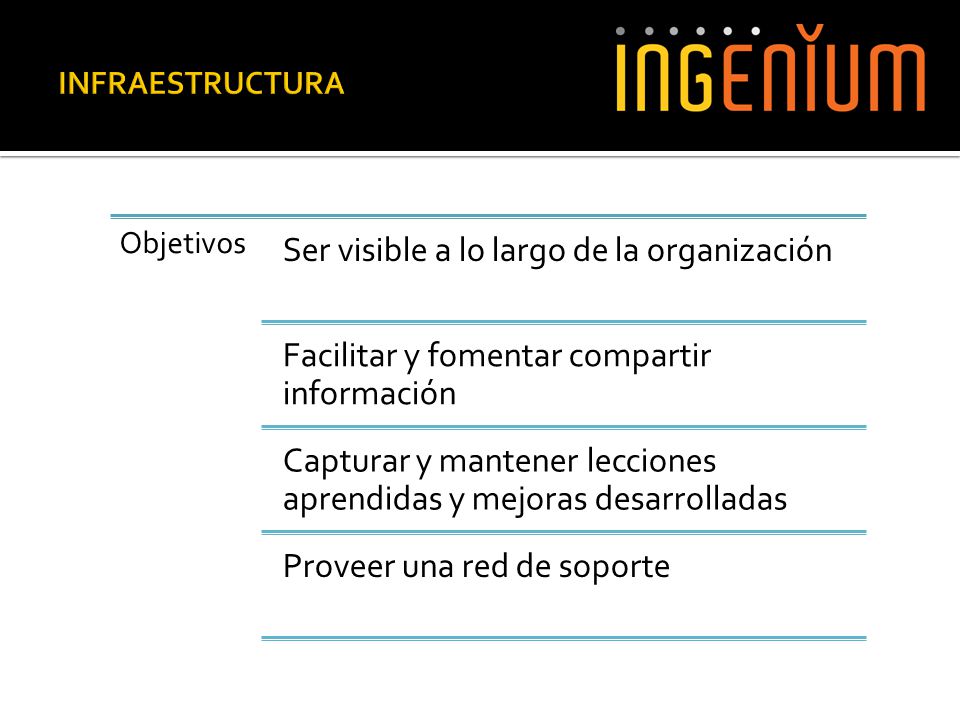 INFRAESTRUCTURA

INGENIUM

Objetivos

Ser visible a lo largo de la organización

Facilitar y fomentar compartir información

Capturar y mantener lecciones aprendidas y mejoras desarrolladas

Proveer una red de soporte